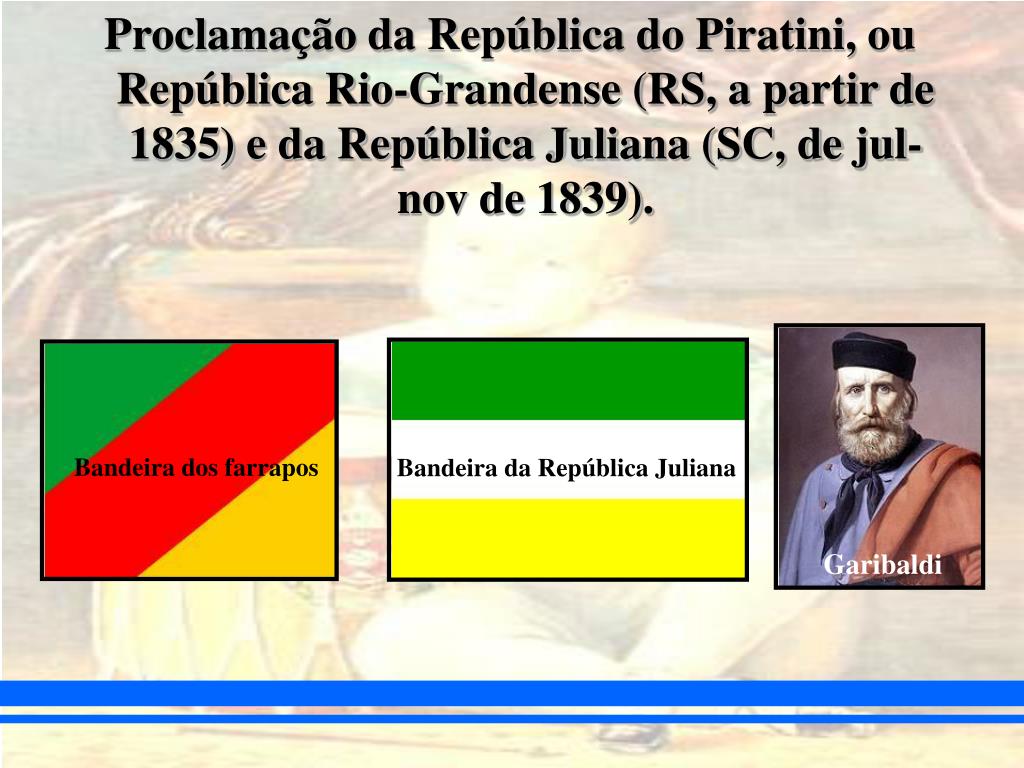 Proclamação da República do Piratini, ou República Rio-Grandense (RS, a partir de 1835) e da República Juliana (SC, de jul-nov de 1839).

Bandeira dos farrapos

Bandeira da República Juliana

Garibaldi